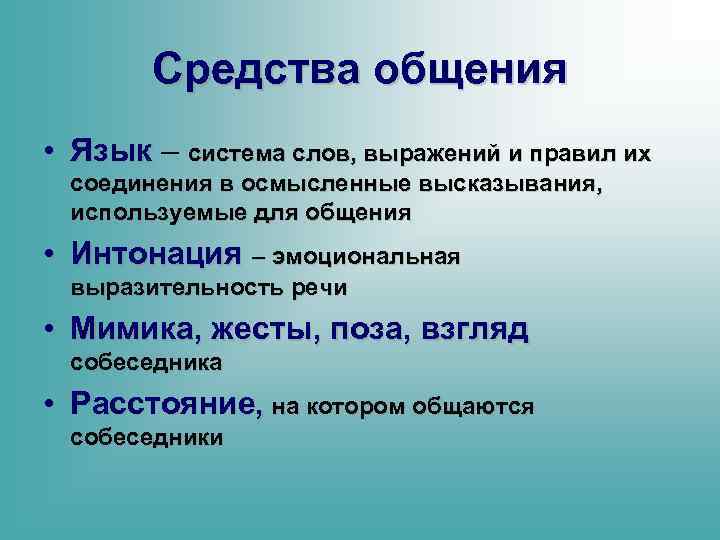 Средства общения

• Язык – система слов, выражений и правил их соединения в осмысленные высказывания, используемые для общения
• Интонация – эмоциональная выразительность речи
• Мимика, жесты, поза, взгляд собеседника
• Расстояние, на котором общаются собеседники